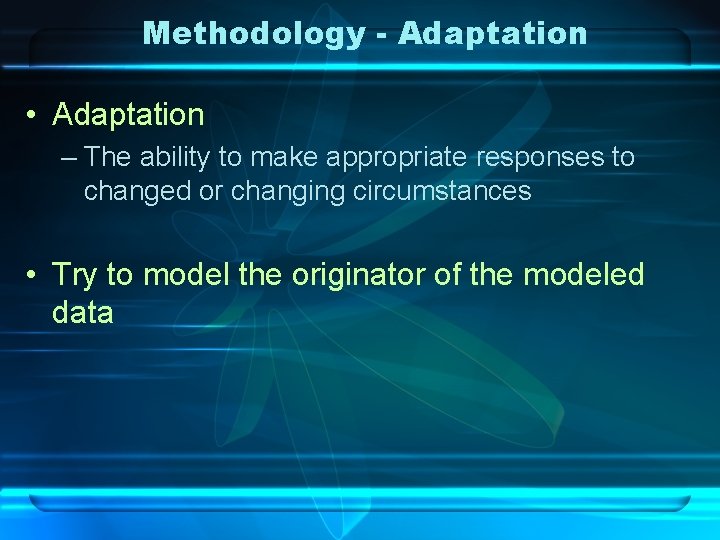 Methodology - Adaptation

• Adaptation
– The ability to make appropriate responses to changed or changing circumstances

• Try to model the originator of the modeled data